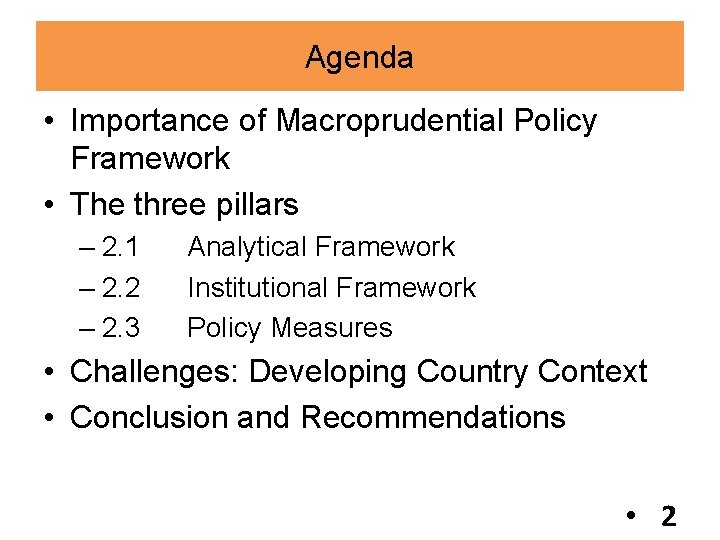 Agenda

• Importance of Macroprudential Policy Framework
• The three pillars
– 2.1 Analytical Framework
– 2.2 Institutional Framework
– 2.3 Policy Measures
• Challenges: Developing Country Context
• Conclusion and Recommendations

• 2